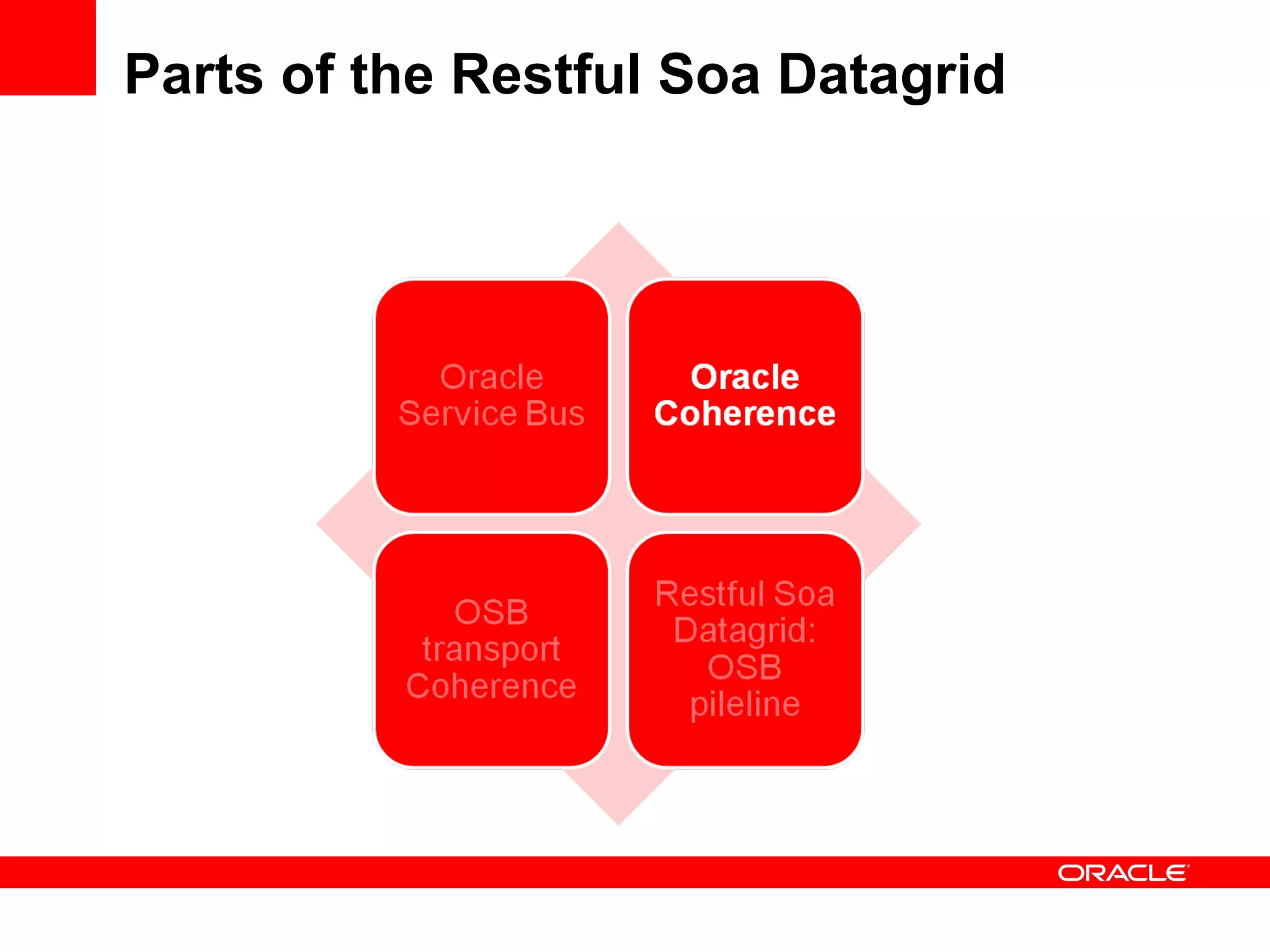 Parts of the Restful Soa Datagrid

Oracle Service Bus

Oracle Coherence

OSB transport Coherence

Restful Soa Datagrid: OSB pileline

ORACLE